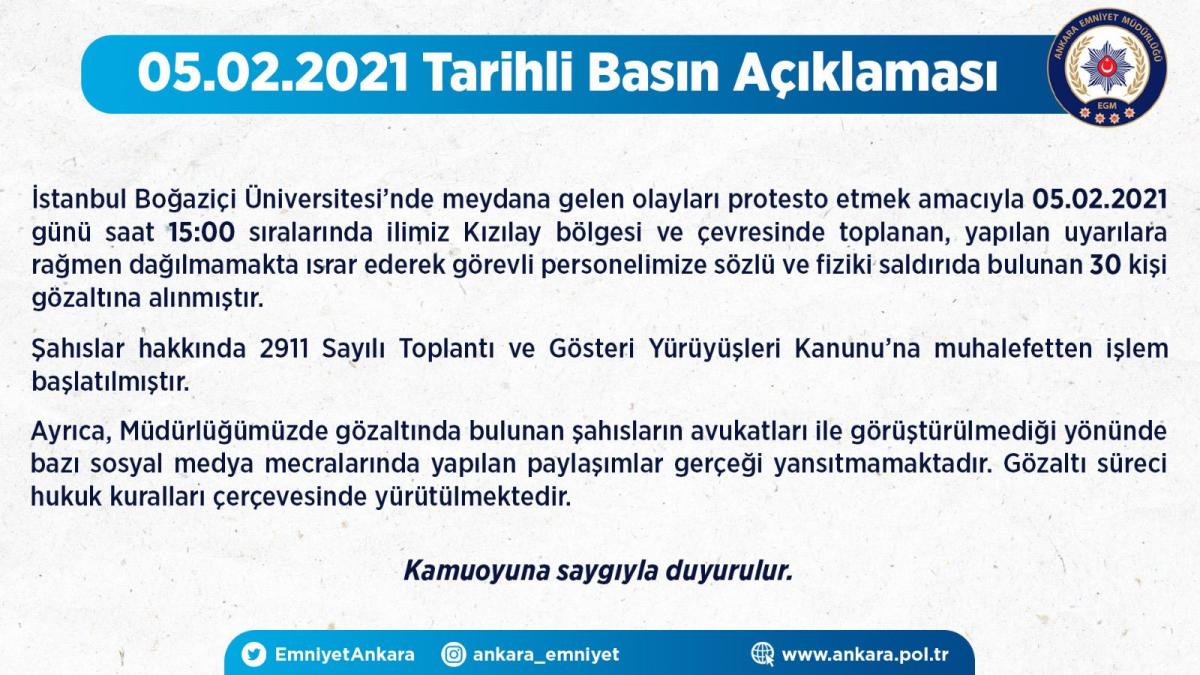 05.02.2021 Tarihli Basın Açıklaması

ANKARA EMNİYET MÜDÜRLÜĞÜ
EGM

İstanbul Boğaziçi Üniversitesi'nde meydana gelen olayları protesto etmek amacıyla 05.02.2021 günü saat 15:00 sıralarında ilimiz Kızılay bölgesi ve çevresinde toplanan, yapılan uyarılara rağmen dağılmamakta ısrar ederek görevli personelimize sözlü ve fiziki saldırıda bulunan 30 kişi gözaltına alınmıştır.

Şahıslar hakkında 2911 Sayılı Toplantı ve Gösteri Yürüyüşleri Kanunu'na muhalefetten işlem başlatılmıştır.

Ayrıca, Müdürlüğümüzde gözaltında bulunan şahısların avukatları ile görüştürülmediği yönünde bazı sosyal medya mecralarında yapılan paylaşımlar gerçeği yansıtmamaktadır. Gözaltı süreci hukuk kuralları çerçevesinde yürütülmektedir.

Kamuoyuna saygıyla duyurulur.

EmniyetAnkara ankara_emniyet www.ankara.pol.tr